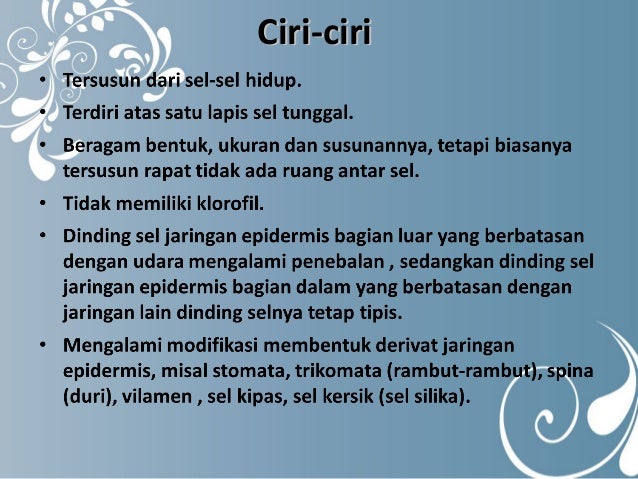 Ciri-ciri

• Tersusun dari sel-sel hidup.
• Terdiri atas satu lapis sel tunggal.
• Beragam bentuk, ukuran dan susunannya, tetapi biasanya tersusun rapat tidak ada ruang antar sel.
• Tidak memiliki klorofil.
• Dinding sel jaringan epidermis bagian luar yang berbatasan dengan udara mengalami penebalan , sedangkan dinding sel jaringan epidermis bagian dalam yang berbatasan dengan jaringan lain dinding selnya tetap tipis.
• Mengalami modifikasi membentuk derivat jaringan epidermis, misal stomata, trikomata (rambut-rambut), spina (duri), vilamen , sel kipas, sel kersik (sel silika).